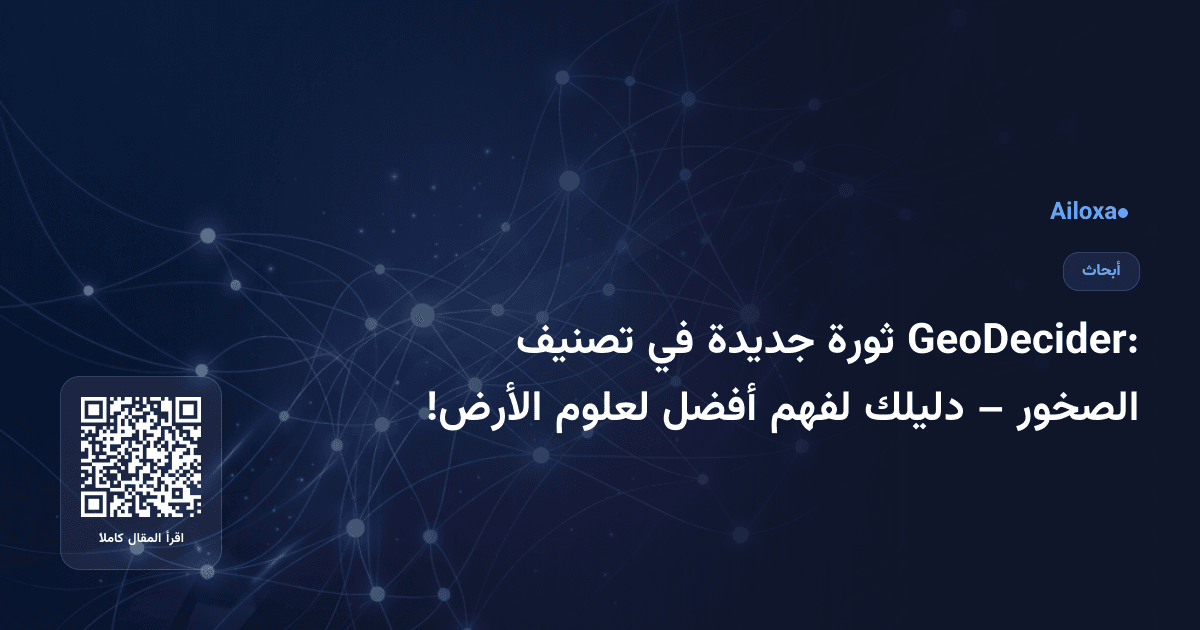 Ailoxa●

أبحاث

GeoDecider: ثورة جديدة في تصنيف الصخور – دليلك لفهم أفضل لعلوم الأرض!

اقرأ المقال كاملا